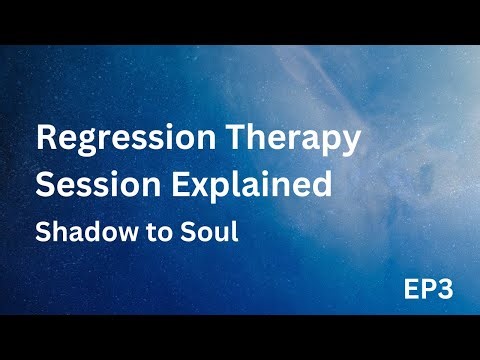 Regression Therapy Session Explained

Shadow to Soul

EP3